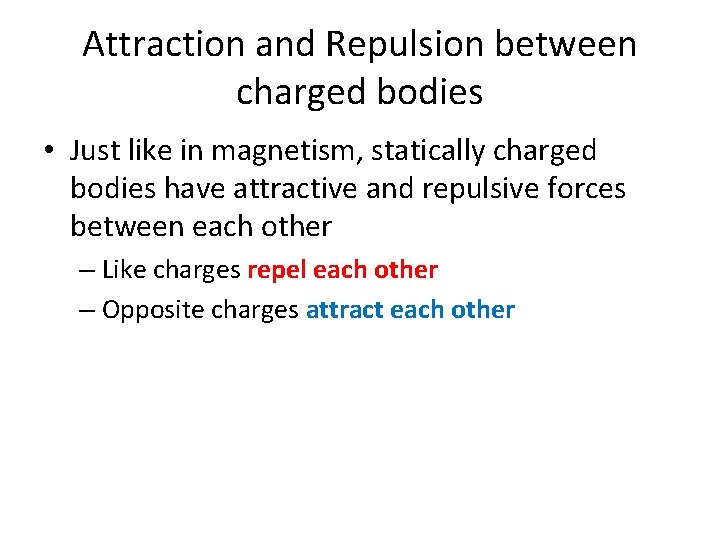 Attraction and Repulsion between charged bodies

• Just like in magnetism, statically charged bodies have attractive and repulsive forces between each other
– Like charges repel each other
– Opposite charges attract each other